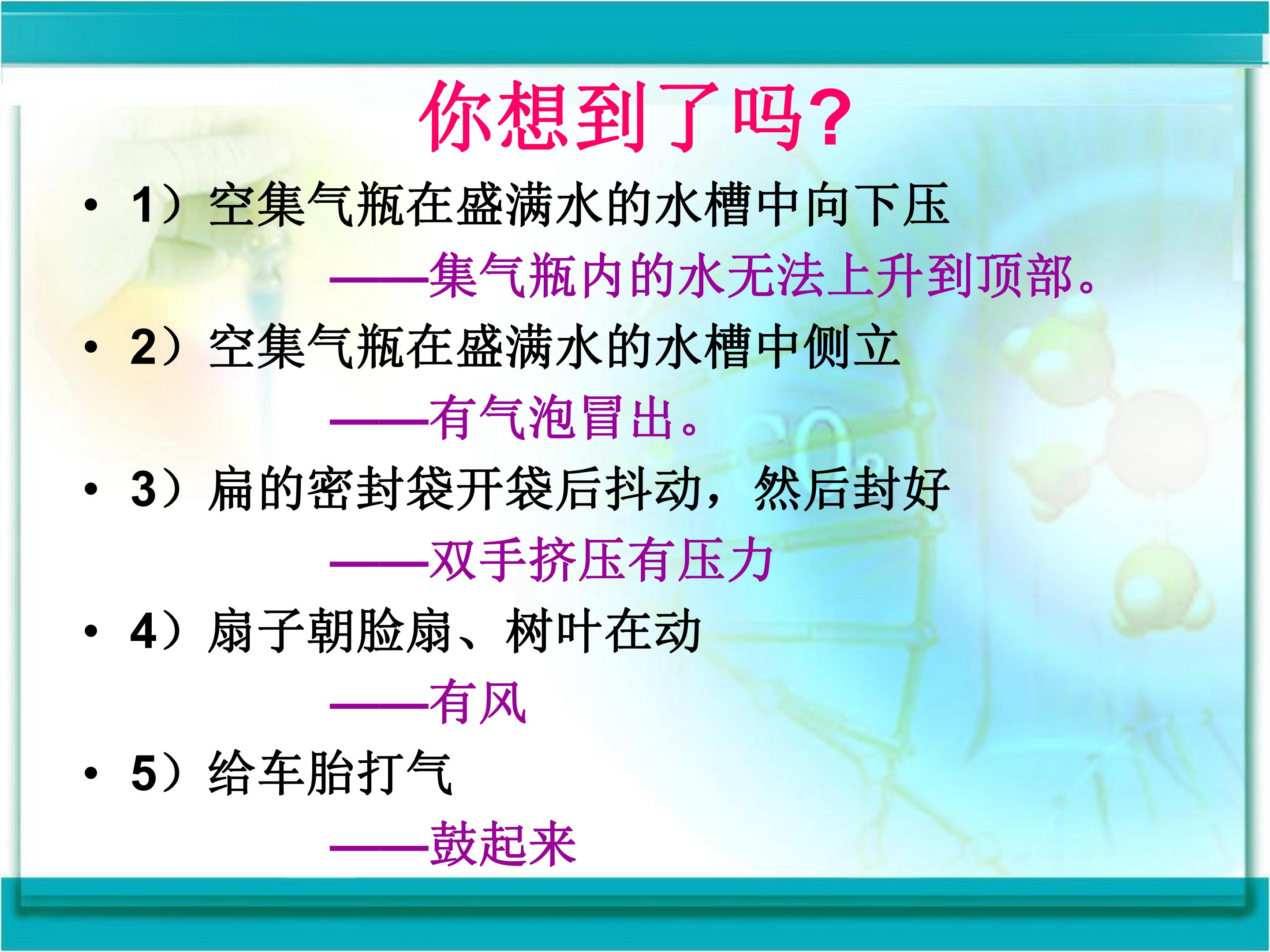 你想到了吗?

• 1）空集气瓶在盛满水的水槽中向下压

——集气瓶内的水无法上升到顶部。

• 2）空集气瓶在盛满水的水槽中侧立

——有气泡冒出。

• 3）扁的密封袋开袋后抖动，然后封好

——双手挤压有压力

• 4）扇子朝脸扇、树叶在动

——有风

• 5）给车胎打气

——鼓起来